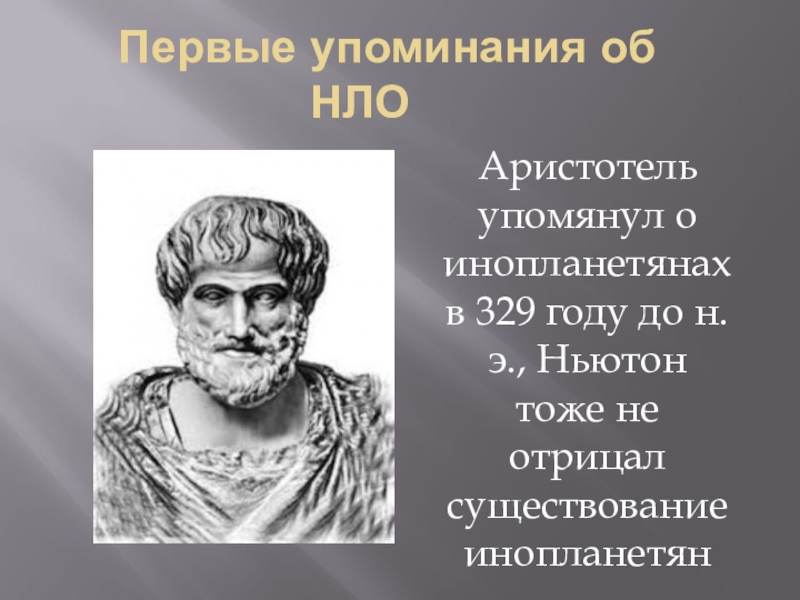 Первые упоминания об НЛО

Аристотель упомянул о инопланетянах в 329 году до н. э., Ньютон тоже не отрицал существование инопланетян